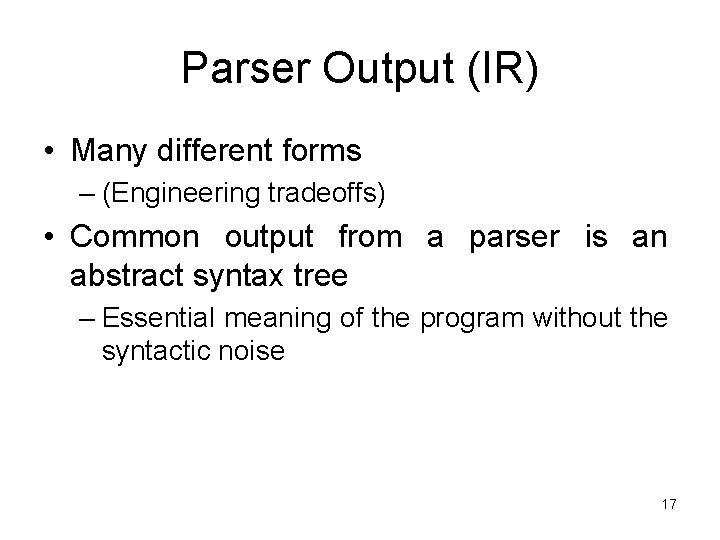 Parser Output (IR)

• Many different forms
– (Engineering tradeoffs)

• Common output from a parser is an abstract syntax tree
– Essential meaning of the program without the syntactic noise

17